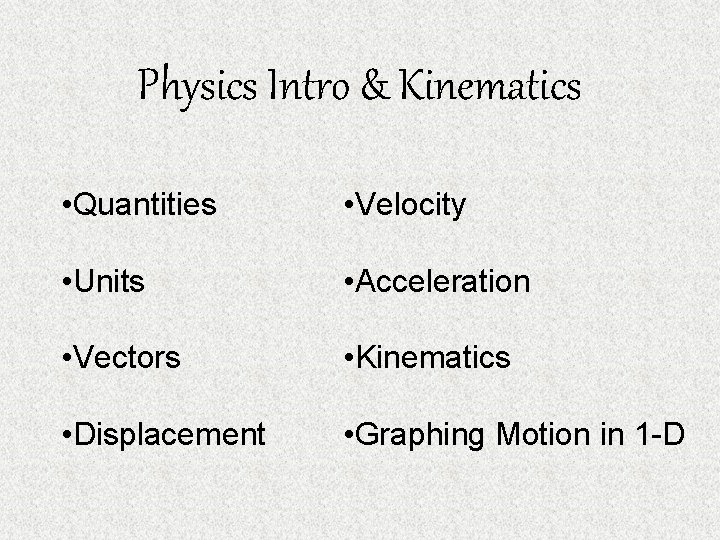 Physics Intro & Kinematics

•Quantities

•Units

•Vectors

•Displacement

•Velocity

•Acceleration

•Kinematics

•Graphing Motion in 1-D